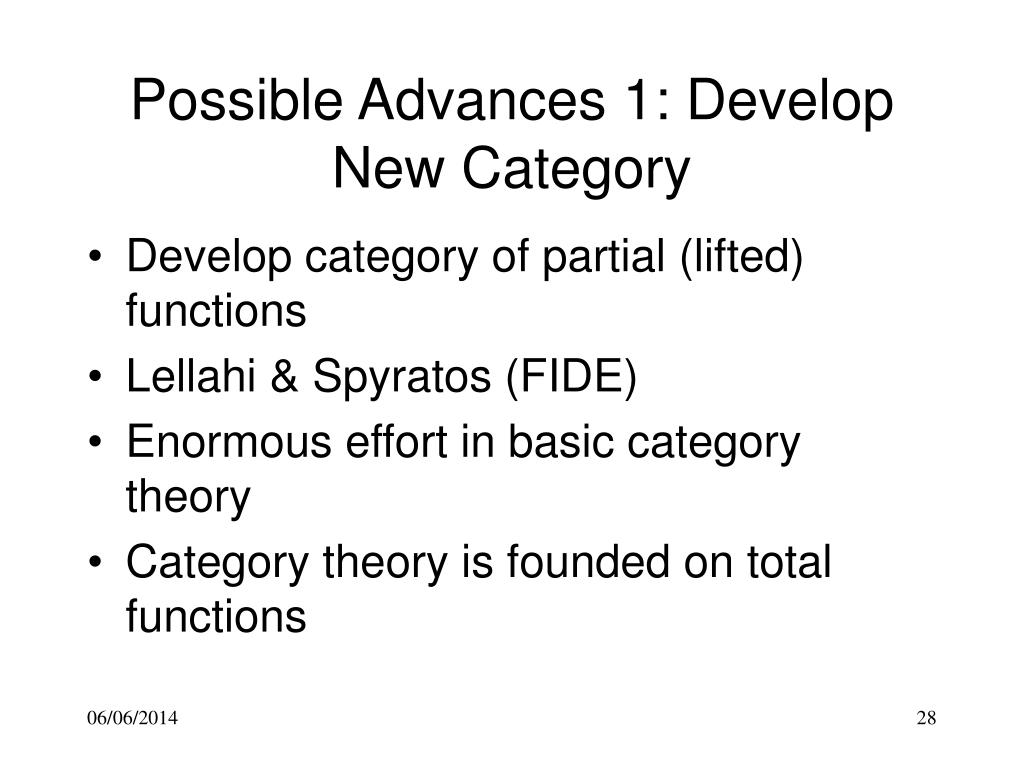 Possible Advances 1: Develop New Category

• Develop category of partial (lifted) functions
• Lellahi & Spyratos (FIDE)
• Enormous effort in basic category theory
• Category theory is founded on total functions

06/06/2014

28